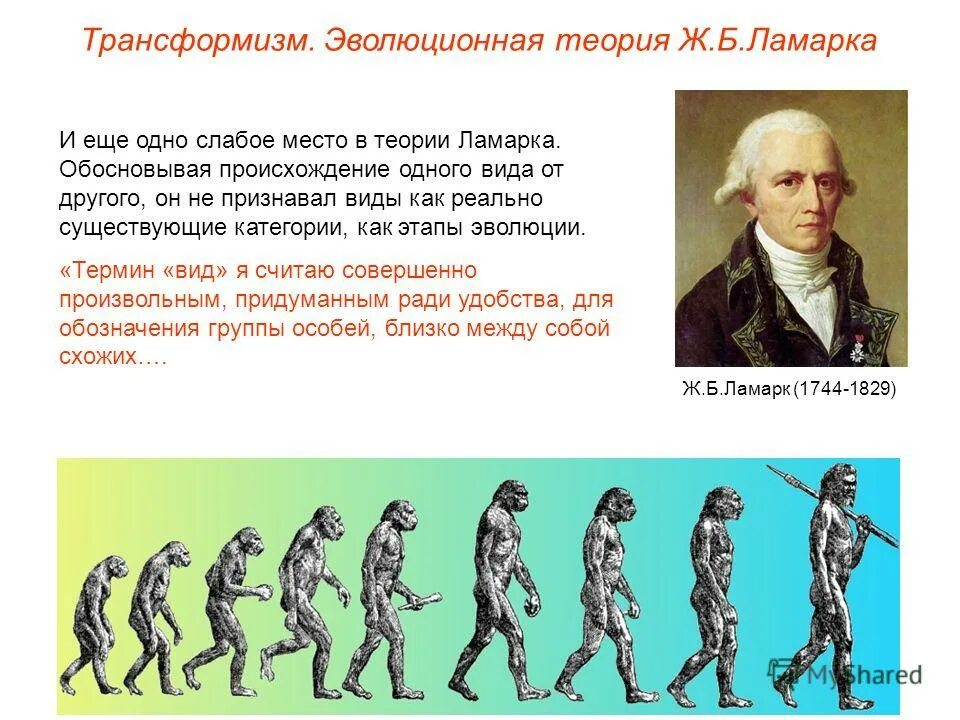 Трансформизм. Эволюционная теория Ж.Б.Ламарка

И еще одно слабое место в теории Ламарка. Обосновывая происхождение одного вида от другого, он не признавал виды как реально существующие категории, как этапы эволюции.

«Термин «вид» я считаю совершенно произвольным, придуманным ради удобства, для обозначения группы особей, близко между собой схожих….

Ж.Б.Ламарк (1744-1829)

MyShared